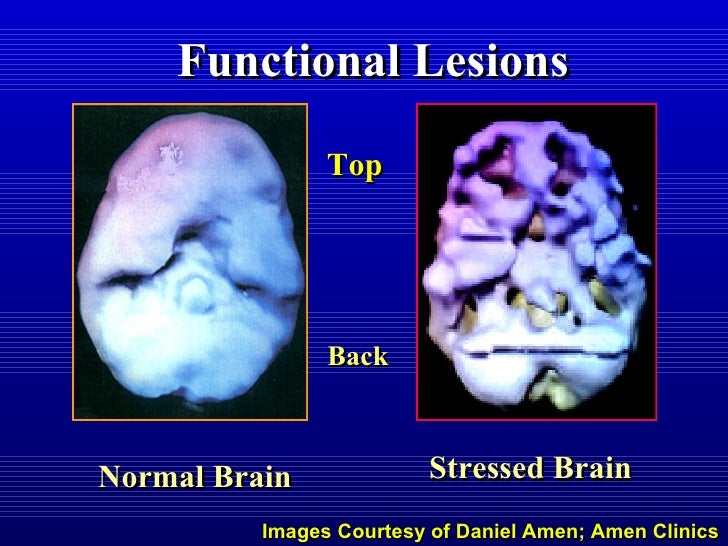 Functional Lesions

Top

Back

Normal Brain

Stressed Brain

Images Courtesy of Daniel Amen; Amen Clinics